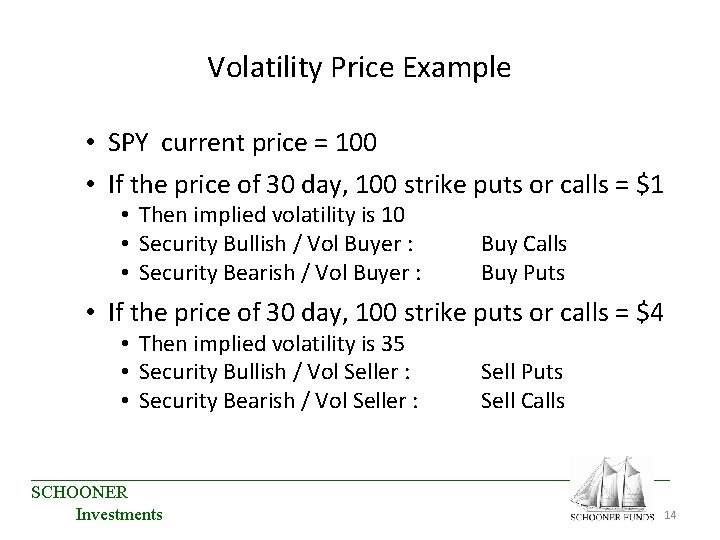 Volatility Price Example

• SPY current price = 100
• If the price of 30 day, 100 strike puts or calls = $1
• Then implied volatility is 10
• Security Bullish / Vol Buyer : Buy Calls
• Security Bearish / Vol Buyer : Buy Puts
• If the price of 30 day, 100 strike puts or calls = $4
• Then implied volatility is 35
• Security Bullish / Vol Seller : Sell Puts
• Security Bearish / Vol Seller : Sell Calls

SCHOONER
Investments

SCHOONER FUNDS 14